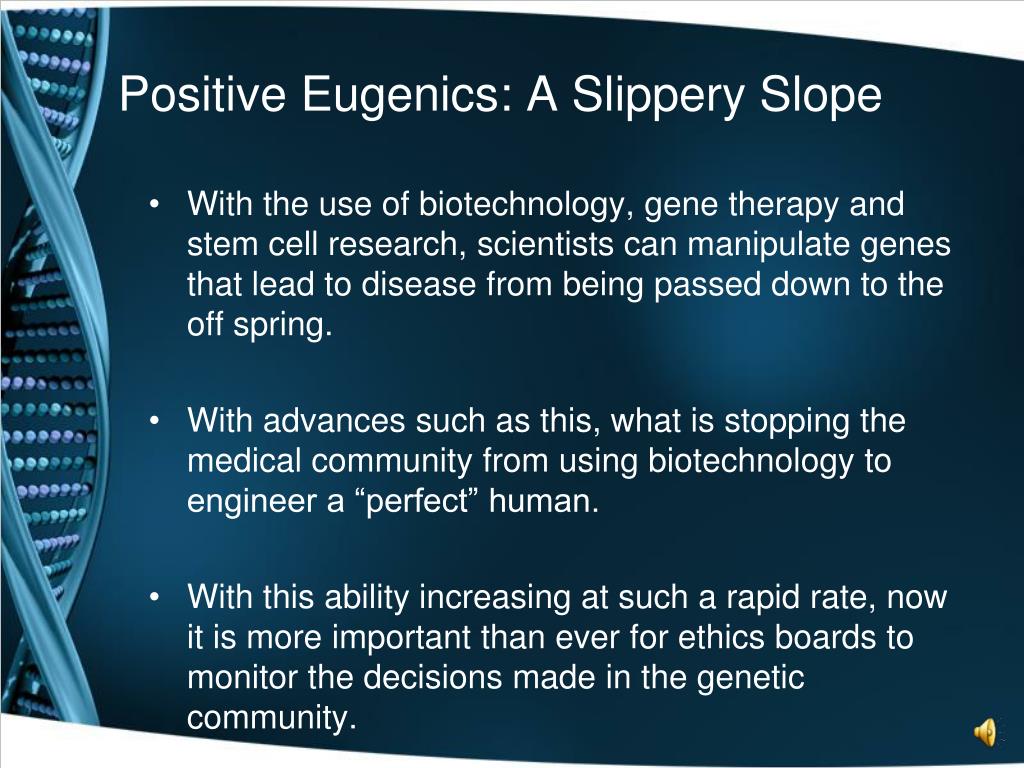 Positive Eugenics: A Slippery Slope

• With the use of biotechnology, gene therapy and stem cell research, scientists can manipulate genes that lead to disease from being passed down to the off spring.

• With advances such as this, what is stopping the medical community from using biotechnology to engineer a “perfect” human.

• With this ability increasing at such a rapid rate, now it is more important than ever for ethics boards to monitor the decisions made in the genetic community.